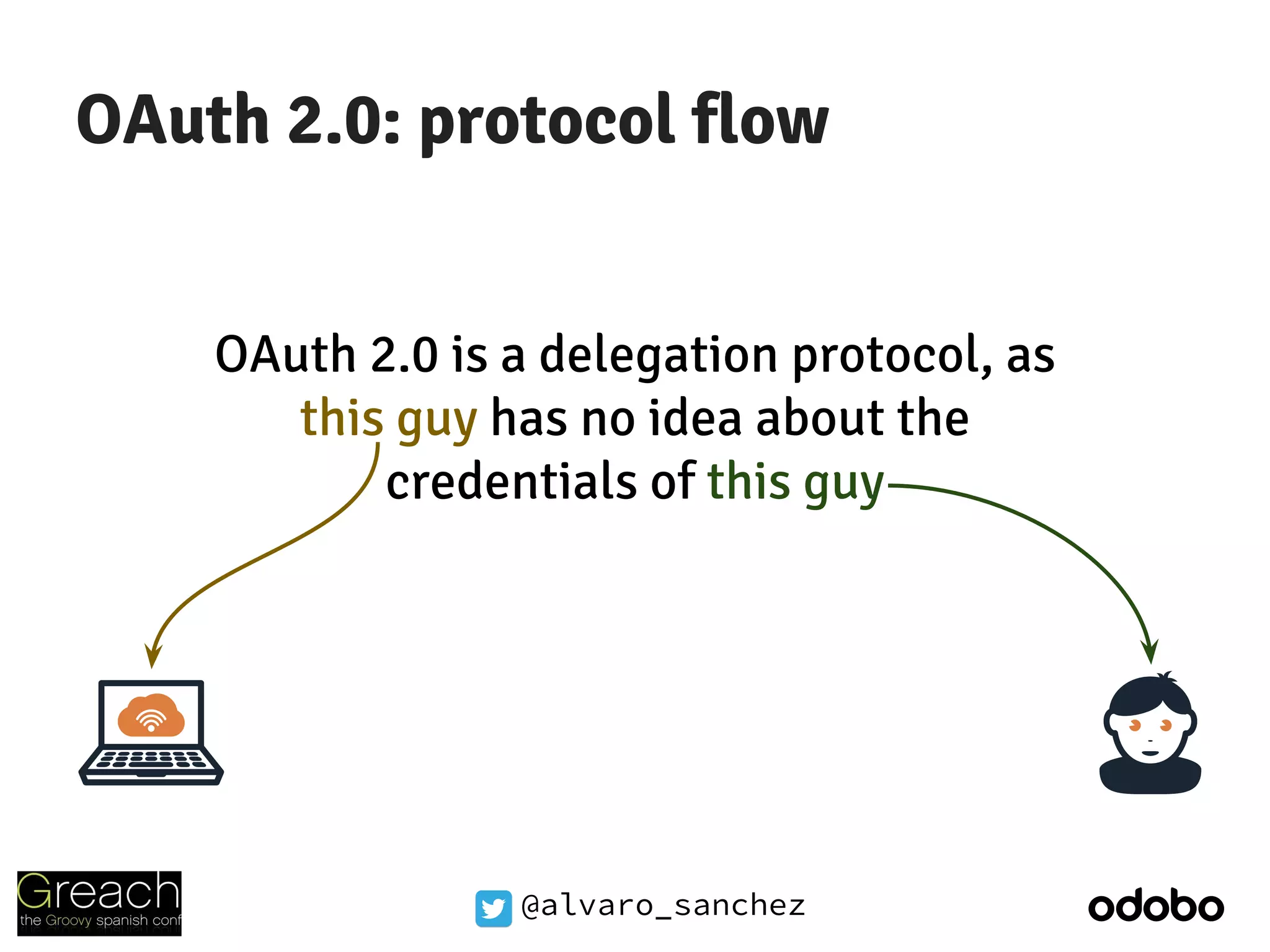 OAuth 2.0: protocol flow

OAuth 2.0 is a delegation protocol, as this guy has no idea about the credentials of this guy

Greach
the Groovy spanish conf

@alvaro_sanchez

odobo